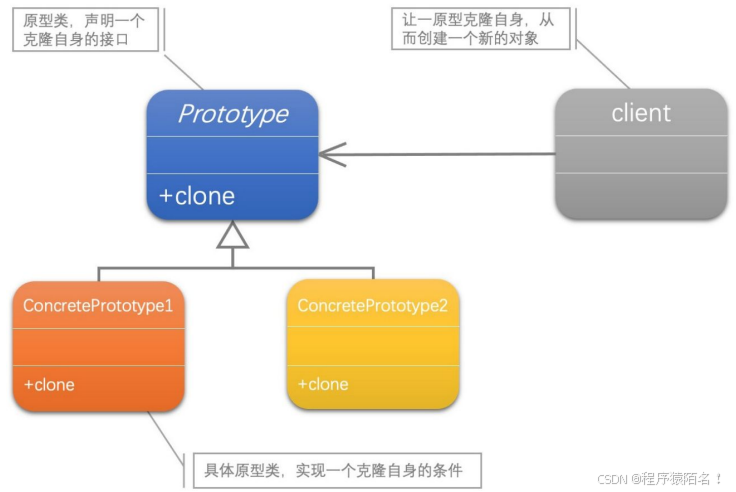 原型类，声明一个克隆自身的接口

让一原型克隆自身，从而创建一个新的对象

Prototype

+clone

client

ConcretePrototype1

+clone

ConcretePrototype2

+clone

具体原型类，实现一个克隆自身的条件

CSDN @程序猿陌名！